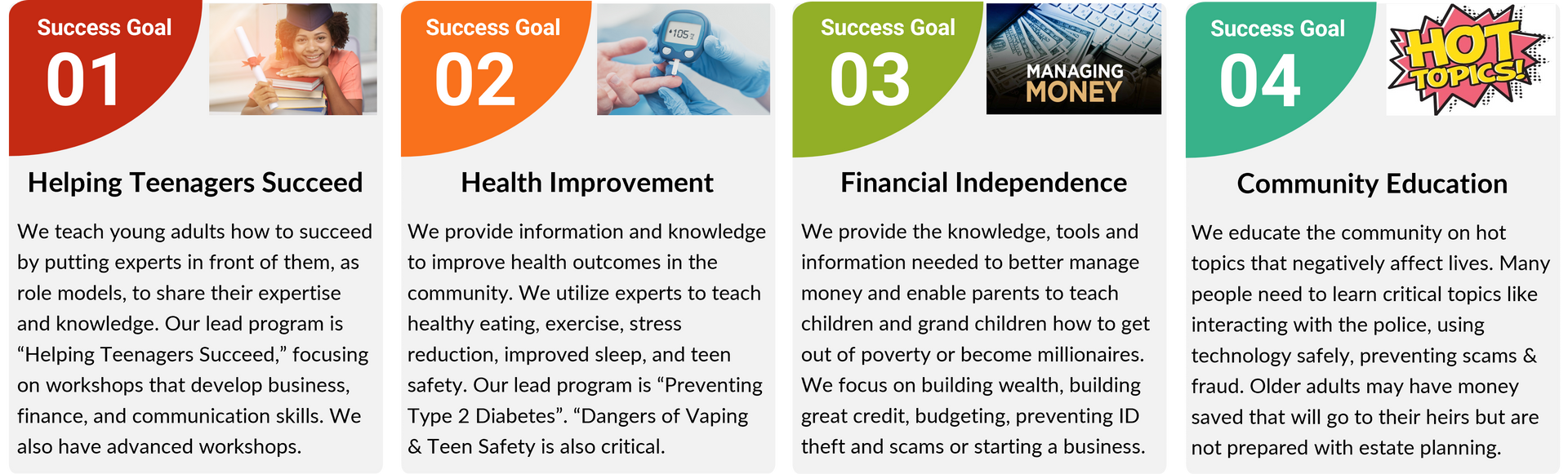 Success Goal
01

Helping Teenagers Succeed

We teach young adults how to succeed by putting experts in front of them, as role models, to share their expertise and knowledge. Our lead program is “Helping Teenagers Succeed,” focusing on workshops that develop business, finance, and communication skills. We also have advanced workshops.

Success Goal
02

105

Health Improvement

We provide information and knowledge to improve health outcomes in the community. We utilize experts to teach healthy eating, exercise, stress reduction, improved sleep, and teen safety. Our lead program is “Preventing Type 2 Diabetes”. “Dangers of Vaping & Teen Safety is also critical.

Success Goal
03

MANAGING MONEY

Financial Independence

We provide the knowledge, tools and information needed to better manage money and enable parents to teach children and grand children how to get out of poverty or become millionaires. We focus on building wealth, building great credit, budgeting, preventing ID theft and scams or starting a business.

Success Goal
04

HOT TOPICS!

Community Education

We educate the community on hot topics that negatively affect lives. Many people need to learn critical topics like interacting with the police, using technology safely, preventing scams & fraud. Older adults may have money saved that will go to their heirs but are not prepared with estate planning.